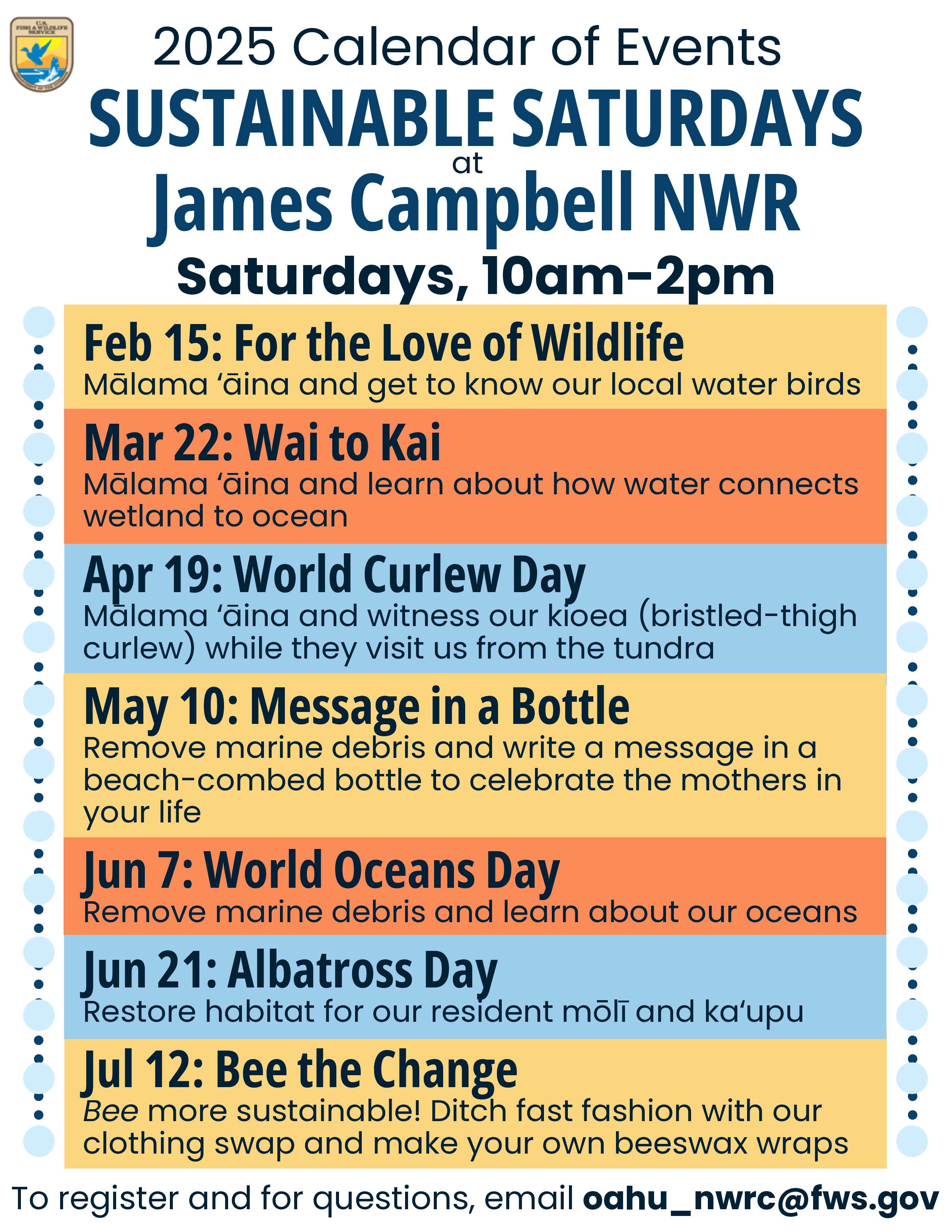 U.S. FISH & WILDLIFE SERVICE

2025 Calendar of Events

SUSTAINABLE SATURDAYS

at

James Campbell NWR

Saturdays, 10am-2pm

Feb 15: For the Love of Wildlife
Mālama ʻāina and get to know our local water birds

Mar 22: Wai to Kai
Mālama ʻāina and learn about how water connects wetland to ocean

Apr 19: World Curlew Day
Mālama ʻāina and witness our kioea (bristled-thigh curlew) while they visit us from the tundra

May 10: Message in a Bottle
Remove marine debris and write a message in a beach-combed bottle to celebrate the mothers in your life

Jun 7: World Oceans Day
Remove marine debris and learn about our oceans

Jun 21: Albatross Day
Restore habitat for our resident mōlī and kaʻupu

Jul 12: Bee the Change
Bee more sustainable! Ditch fast fashion with our clothing swap and make your own beeswax wraps

To register and for questions, email oahu_nwrc@fws.gov